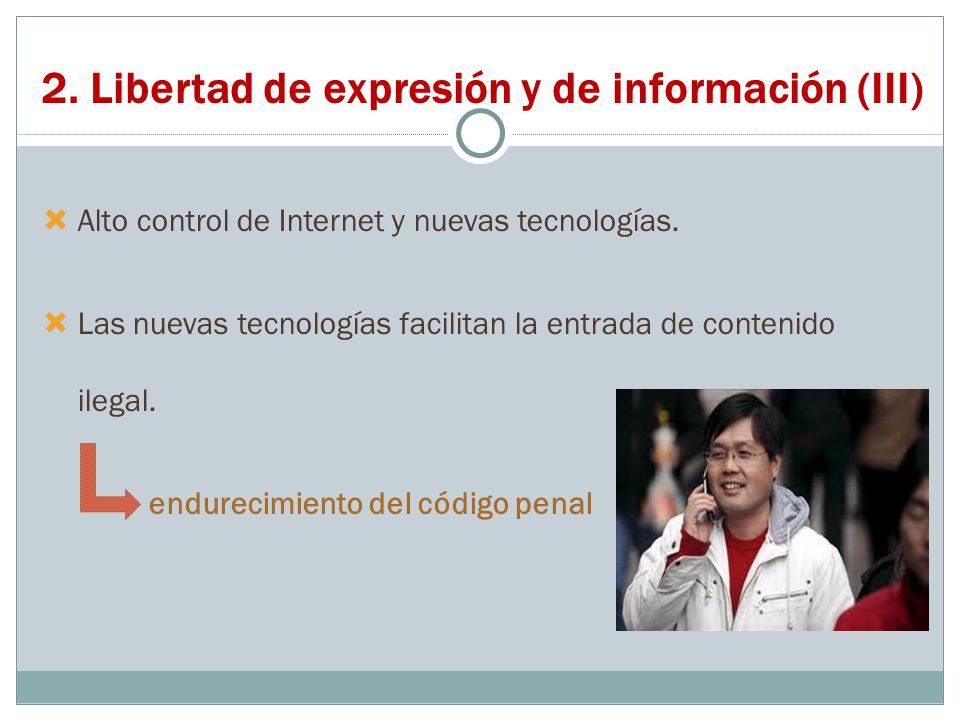 2. Libertad de expresión y de información (III)

Alto control de Internet y nuevas tecnologías.

Las nuevas tecnologías facilitan la entrada de contenido ilegal.

endurecimiento del código penal